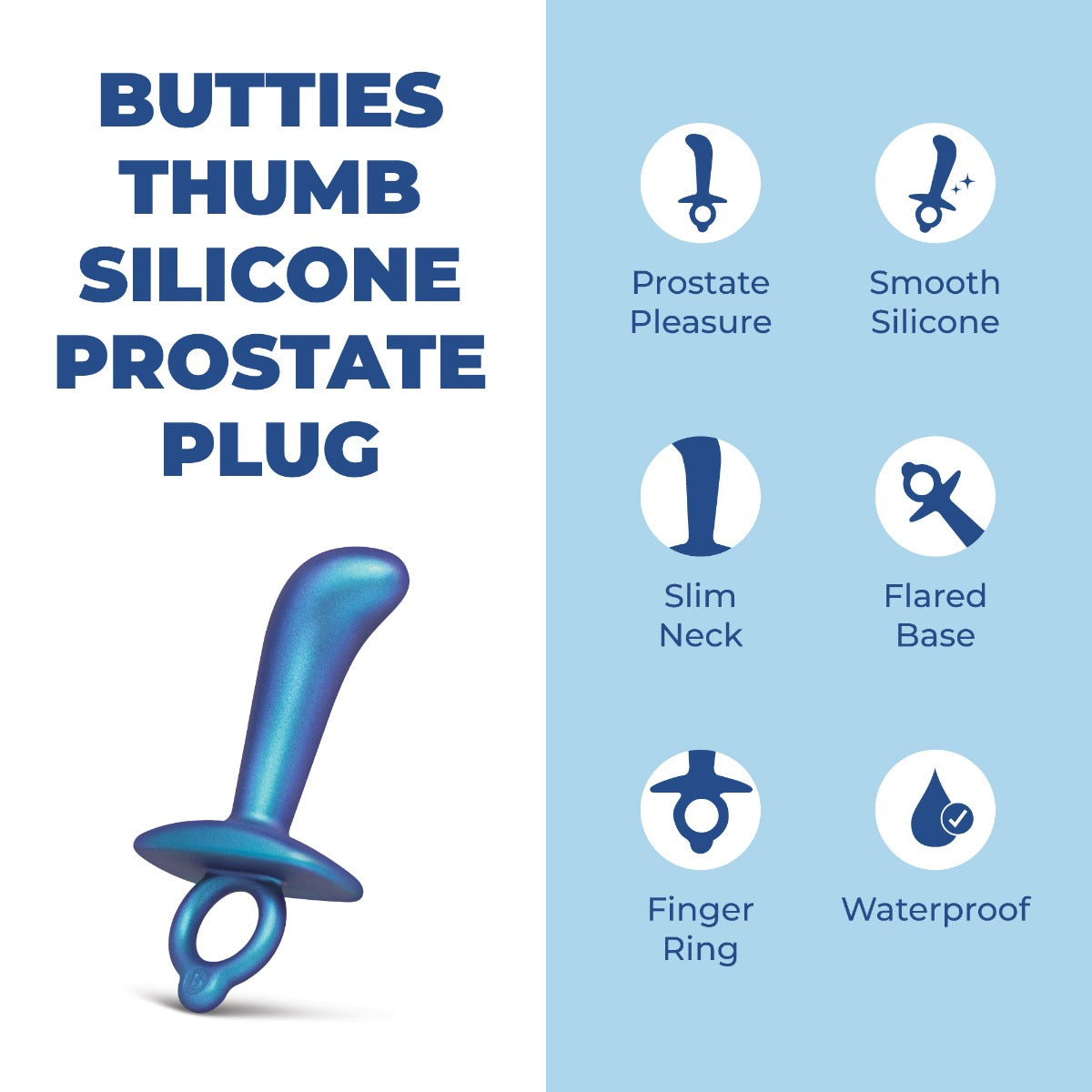 BUTTIES THUMB SILICONE PROSTATE PLUG

Prostate Pleasure

Smooth Silicone

Slim Neck

Flared Base

Finger Ring

Waterproof